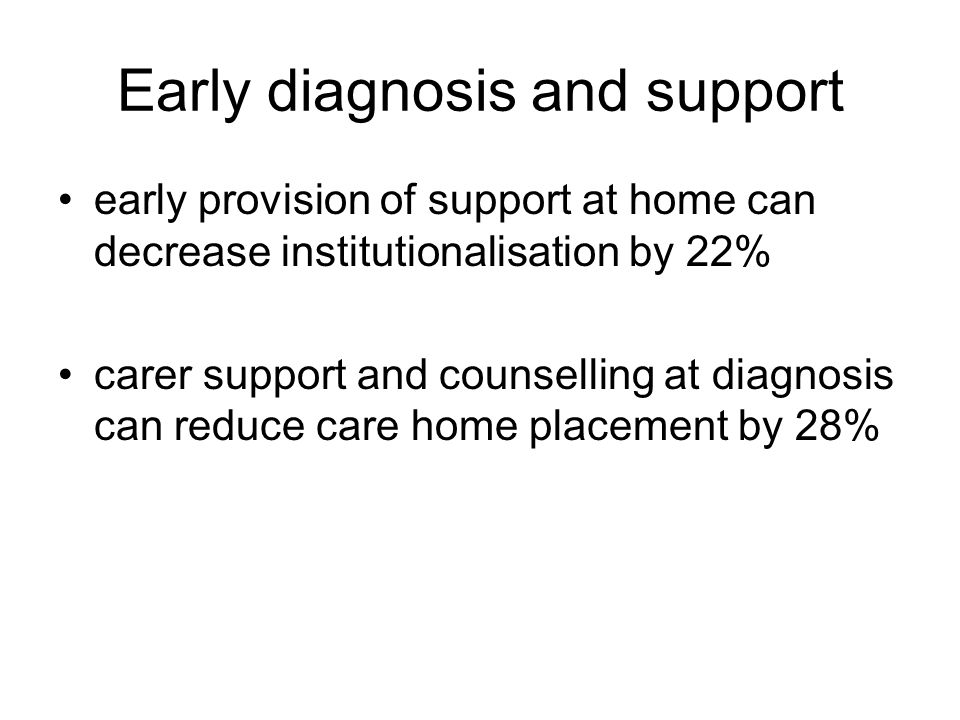 Early diagnosis and support

• early provision of support at home can decrease institutionalisation by 22%

• carer support and counselling at diagnosis can reduce care home placement by 28%